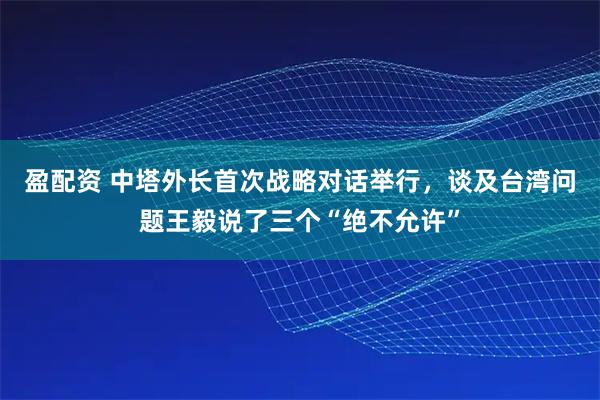 盈配资 中塔外长首次战略对话举行，谈及台湾问题王毅说了三个“绝不允许”